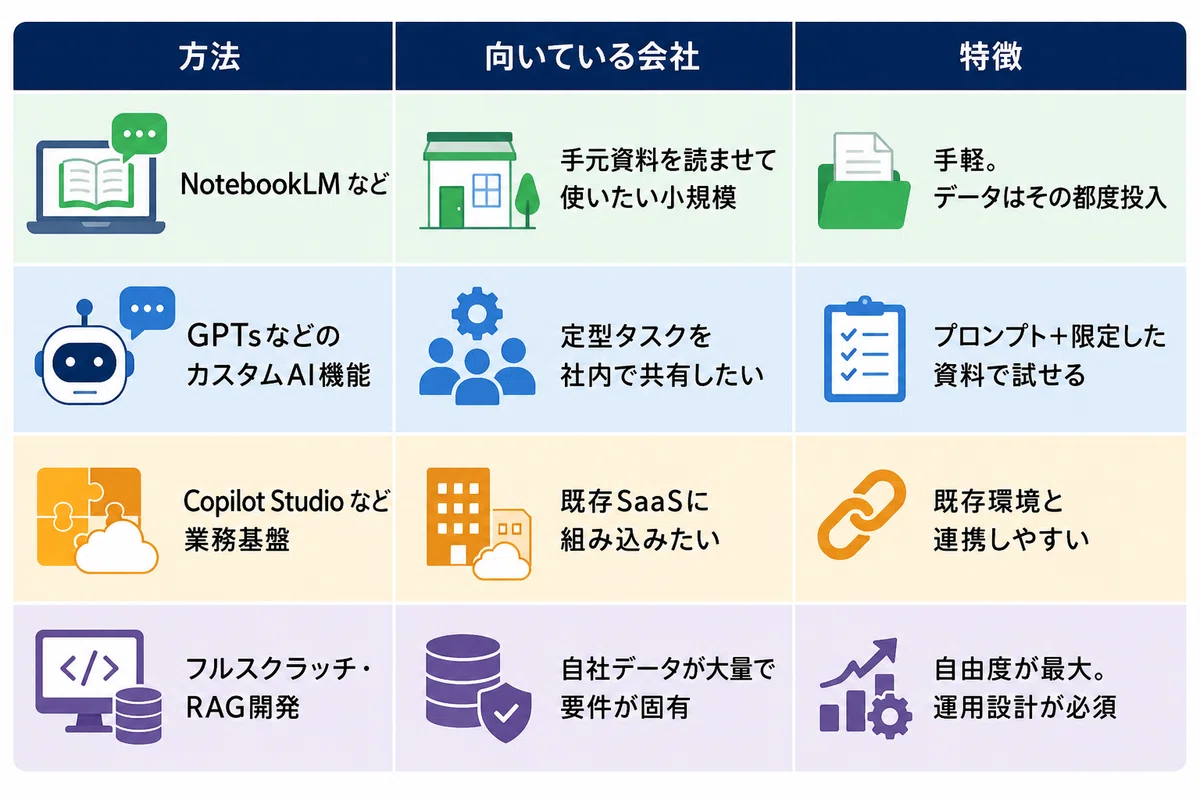 | 方法 | 向いている会社 | 特徴 |
|---|---|---|
| NotebookLM など | 手元資料を読ませて使いたい小規模 | 手軽。データはその都度投入 |
| GPTsなどのカスタムAI機能 | 定型タスクを社内で共有したい | プロンプト＋限定した資料で試せる |
| Copilot Studio など業務基盤 | 既存SaaSに組み込みたい | 既存環境と連携しやすい |
| フルスクラッチ・RAG開発 | 自社データが大量で要件が固有 | 自由度が最大。運用設計が必須 |